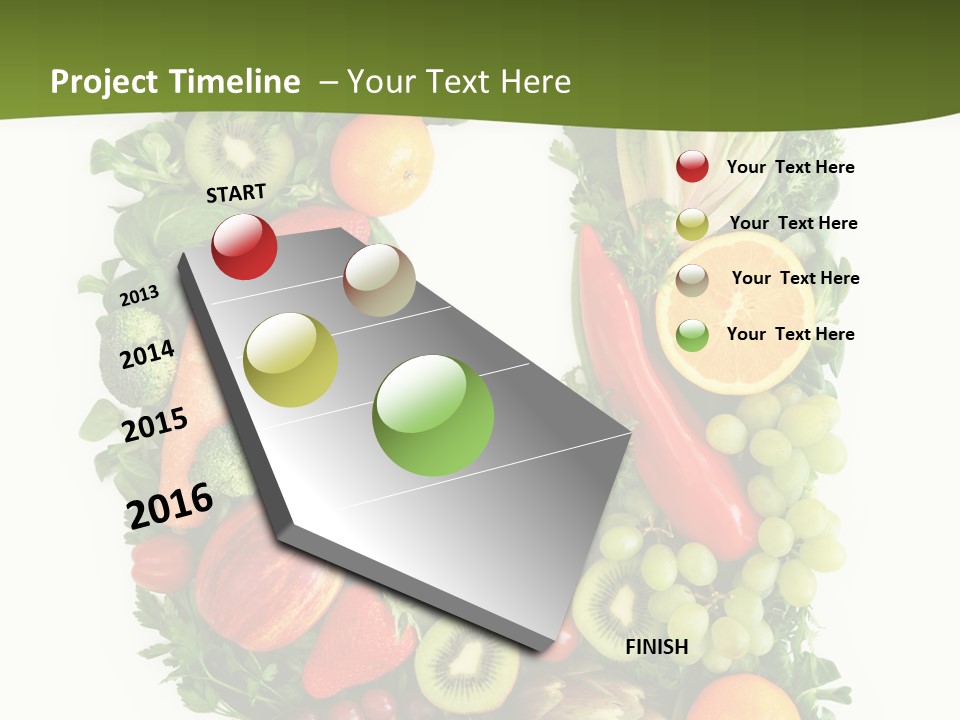 Project Timeline – Your Text Here

START

2013

2014

2015

2016

FINISH

Your Text Here

Your Text Here

Your Text Here

Your Text Here